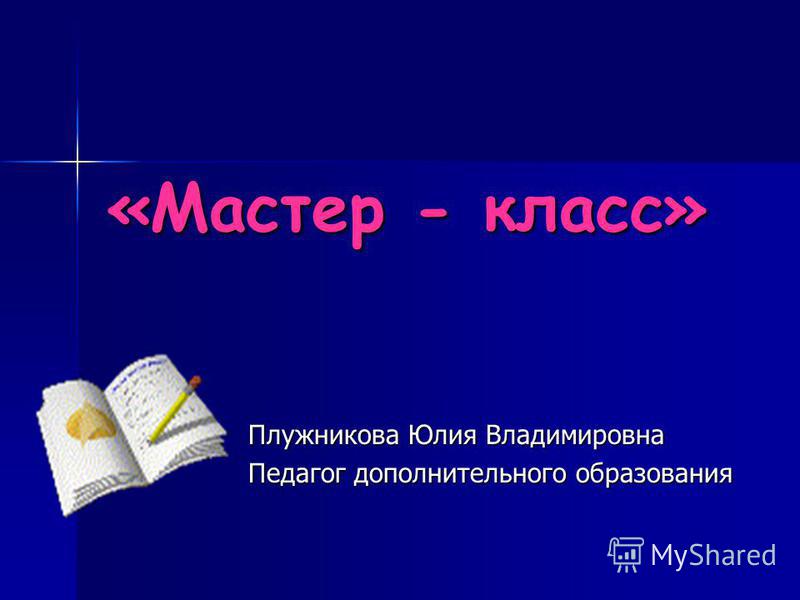 «Мастер - класс»

Плужникова Юлия Владимировна
Педагог дополнительного образования

MyShared